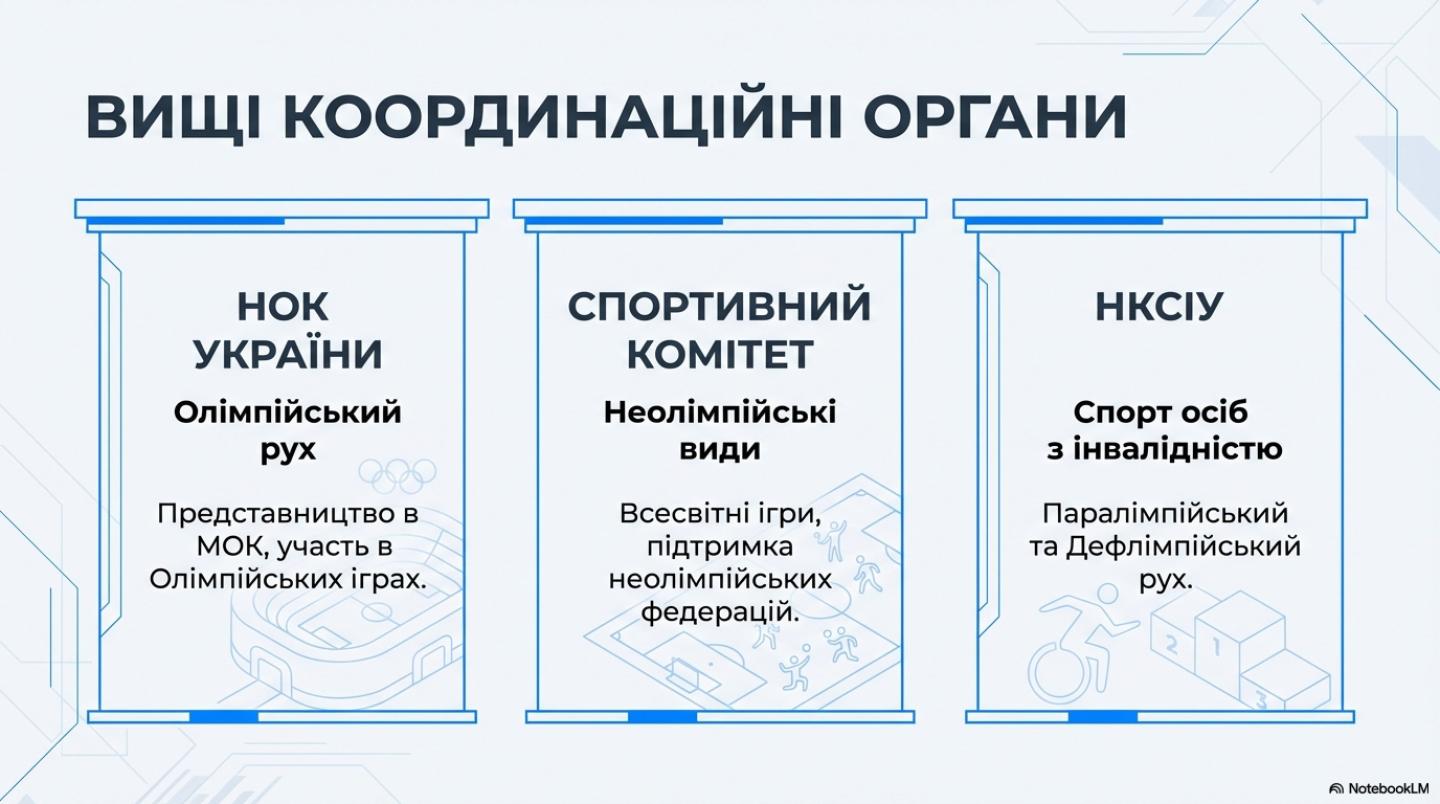 ВИЩІ КООРДИНАЦІЙНІ ОРГАНИ

НОК УКРАЇНИ

Олімпійський рух

Представництво в МОК, участь в Олімпійських іграх.

СПОРТИВНИЙ КОМІТЕТ

Неолімпійські види

Всесвітні ігри, підтримка неолімпійських федерацій.

НКСІУ

Спорт осіб з інвалідністю

Паралімпійський та Дефлімпійський рух.

2 1 3

NotebookLM